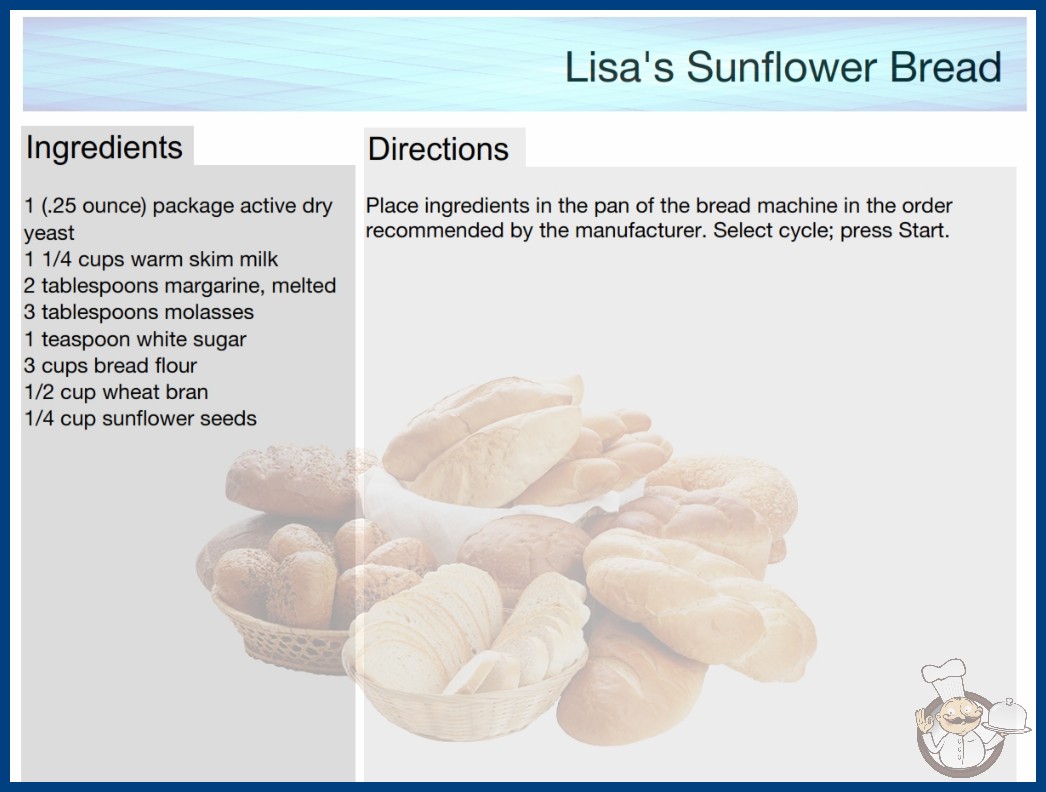 Lisa's Sunflower Bread

Ingredients

1 (.25 ounce) package active dry yeast
1 1/4 cups warm skim milk
2 tablespoons margarine, melted
3 tablespoons molasses
1 teaspoon white sugar
3 cups bread flour
1/2 cup wheat bran
1/4 cup sunflower seeds

Directions

Place ingredients in the pan of the bread machine in the order recommended by the manufacturer. Select cycle; press Start.